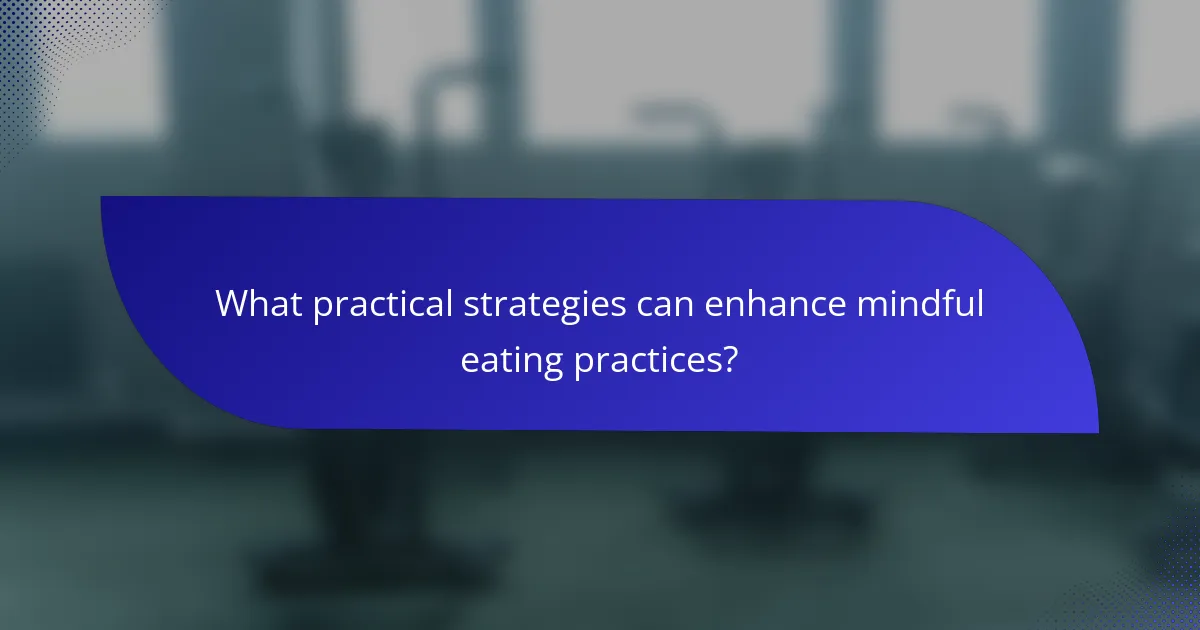 What practical strategies can enhance mindful eating practices?